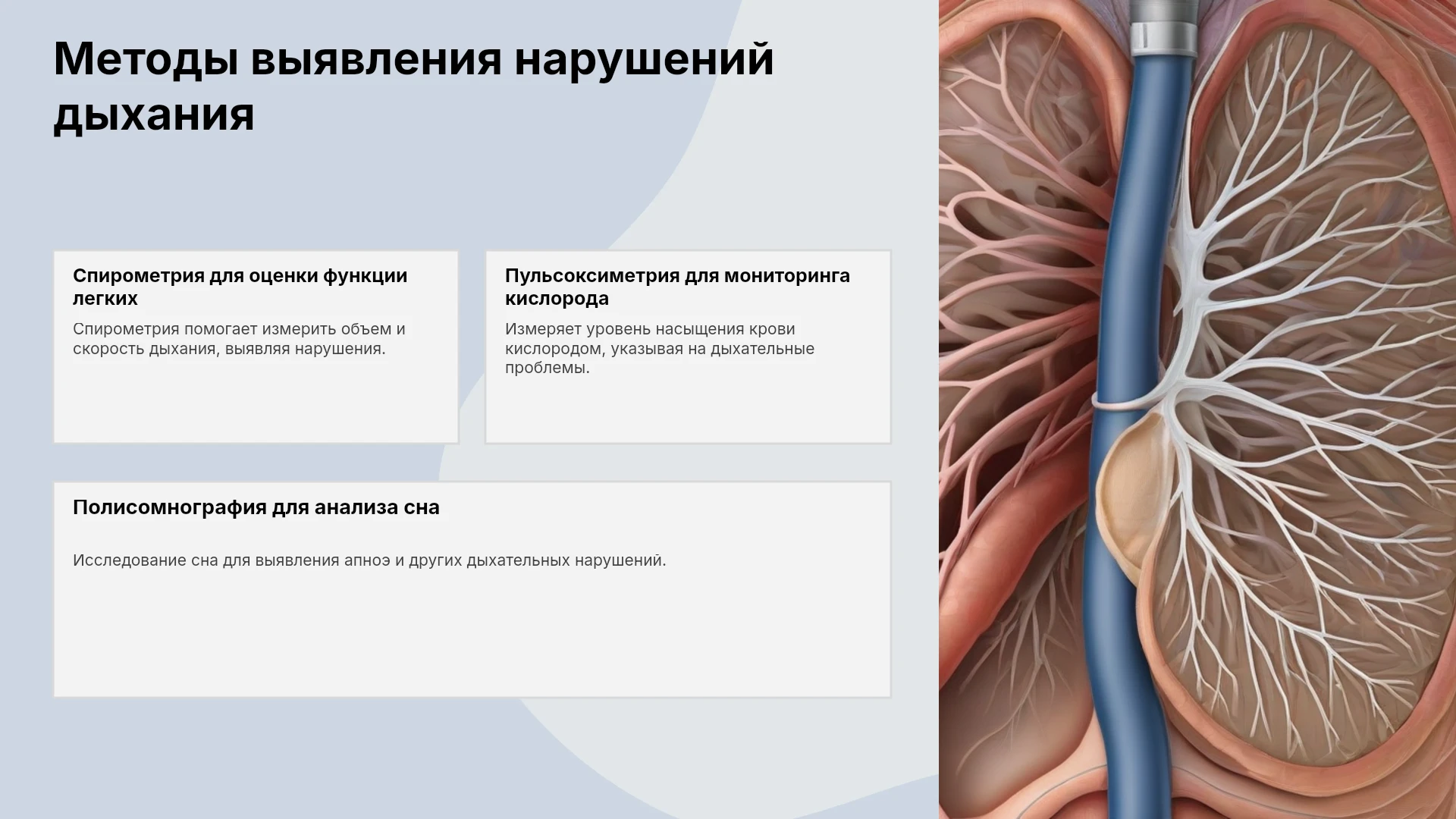 Методы выявления нарушений дыхания

Спирометрия для оценки функции легких

Спирометрия помогает измерить объем и скорость дыхания, выявляя нарушения.

Пульсоксиметрия для мониторинга кислорода

Измеряет уровень насыщения крови кислородом, указывая на дыхательные проблемы.

Полисомнография для анализа сна

Исследование сна для выявления апноэ и других дыхательных нарушений.